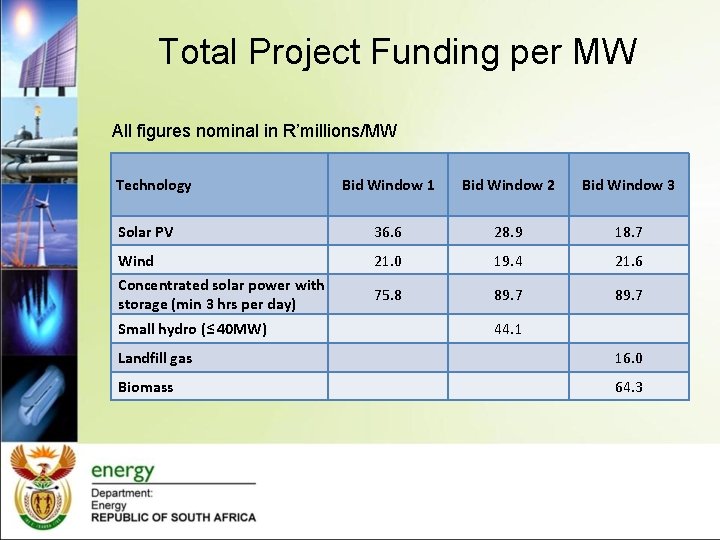 Total Project Funding per MW

All figures nominal in R'millions/MW

| Technology | Bid Window 1 | Bid Window 2 | Bid Window 3 |
|---|---|---|---|
| Solar PV | 36.6 | 28.9 | 18.7 |
| Wind | 21.0 | 19.4 | 21.6 |
| Concentrated solar power with storage (min 3 hrs per day) | 75.8 | 89.7 | 89.7 |
| Small hydro (≤40MW) | | 44.1 | |
| Landfill gas | | | 16.0 |
| Biomass | | | 64.3 |

energy
Department:
Energy
REPUBLIC OF SOUTH AFRICA